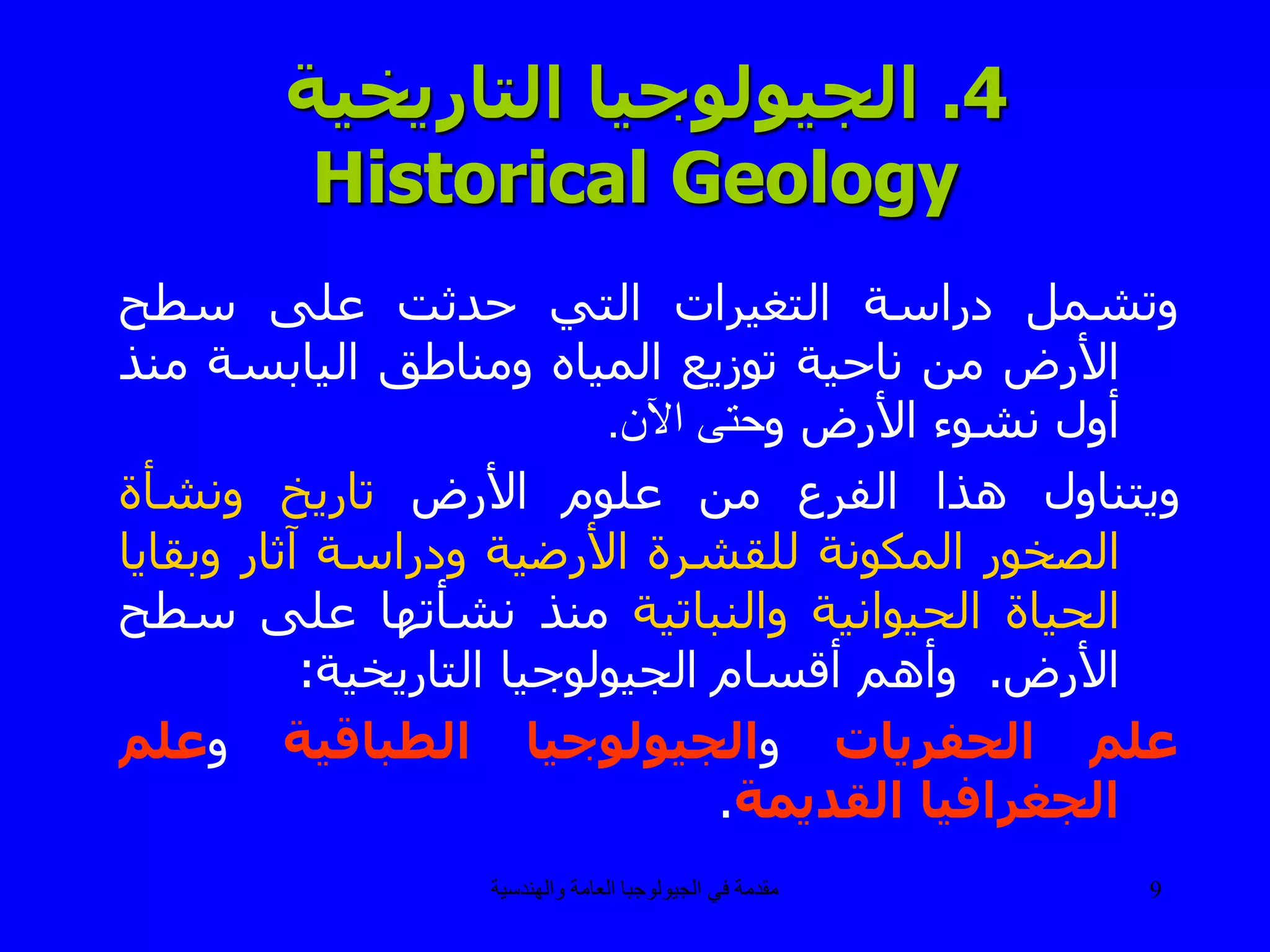 4. الجيولوجيا التاريخية
Historical Geology

وتشمل دراسة التغيرات التي حدثت على سطح الأرض من ناحية توزيع المياه ومناطق اليابسة منذ أول نشوء الأرض وحتى الآن.

ويتناول هذا الفرع من علوم الأرض تاريخ ونشأة الصخور المكونة للقشرة الأرضية ودراسة آثار وبقايا الحياة الحيوانية والنباتية منذ نشأتها على سطح الأرض. وأهم أقسام الجيولوجيا التاريخية:

علم الحفريات والجيولوجيا الطباقية وعلم الجغرافيا القديمة.

مقدمة في الجيولوجيا العامة والهندسية

9